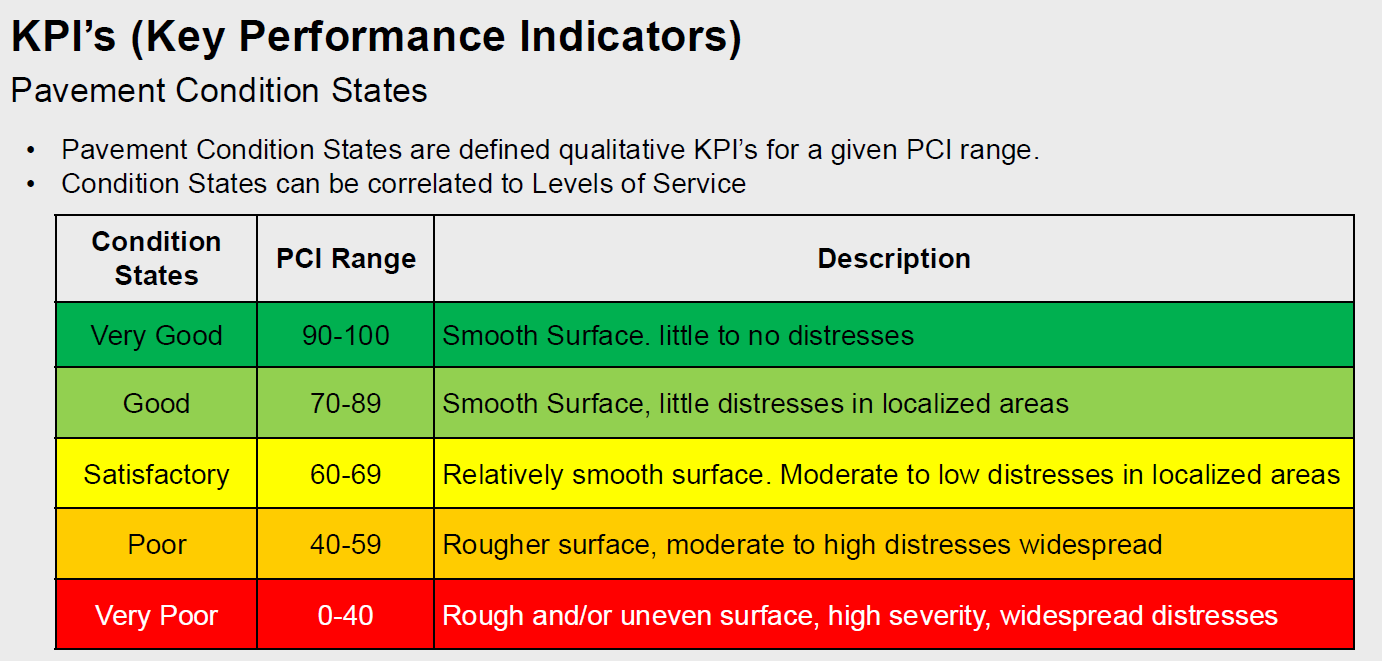 KPI’s (Key Performance Indicators)

Pavement Condition States

• Pavement Condition States are defined qualitative KPI’s for a given PCI range.
• Condition States can be correlated to Levels of Service

| Condition States | PCI Range | Description |
|---|---|---|
| Very Good | 90-100 | Smooth Surface. little to no distresses |
| Good | 70-89 | Smooth Surface, little distresses in localized areas |
| Satisfactory | 60-69 | Relatively smooth surface. Moderate to low distresses in localized areas |
| Poor | 40-59 | Rougher surface, moderate to high distresses widespread |
| Very Poor | 0-40 | Rough and/or uneven surface, high severity, widespread distresses |